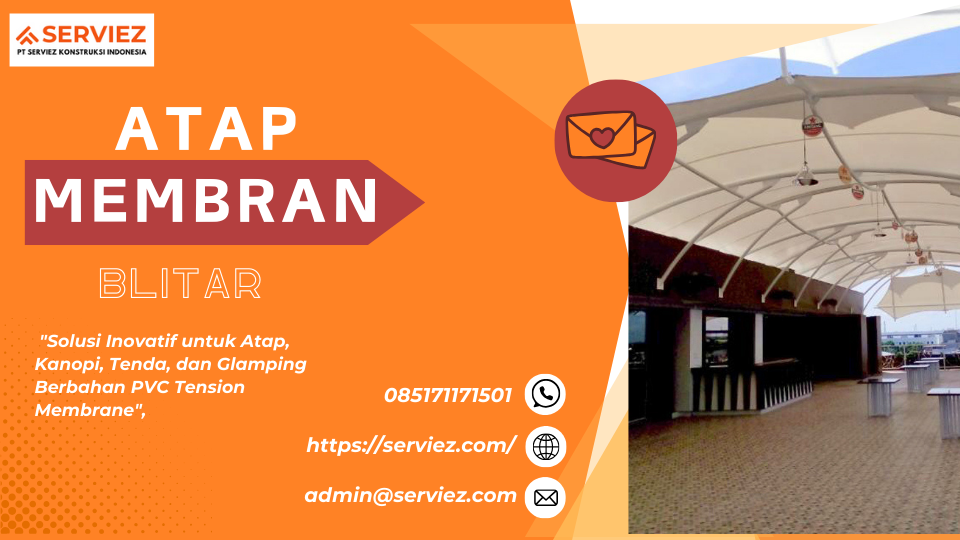 SERVIEZ
PT SERVIEZ KONSTRUKSI INDONESIA

ATAP
MEMBRAN

BLITAR

"Solusi Inovatif untuk Atap, Kanopi, Tenda, dan Glamping Berbahan PVC Tension Membrane",

085171171501

https://serviez.com/

admin@serviez.com